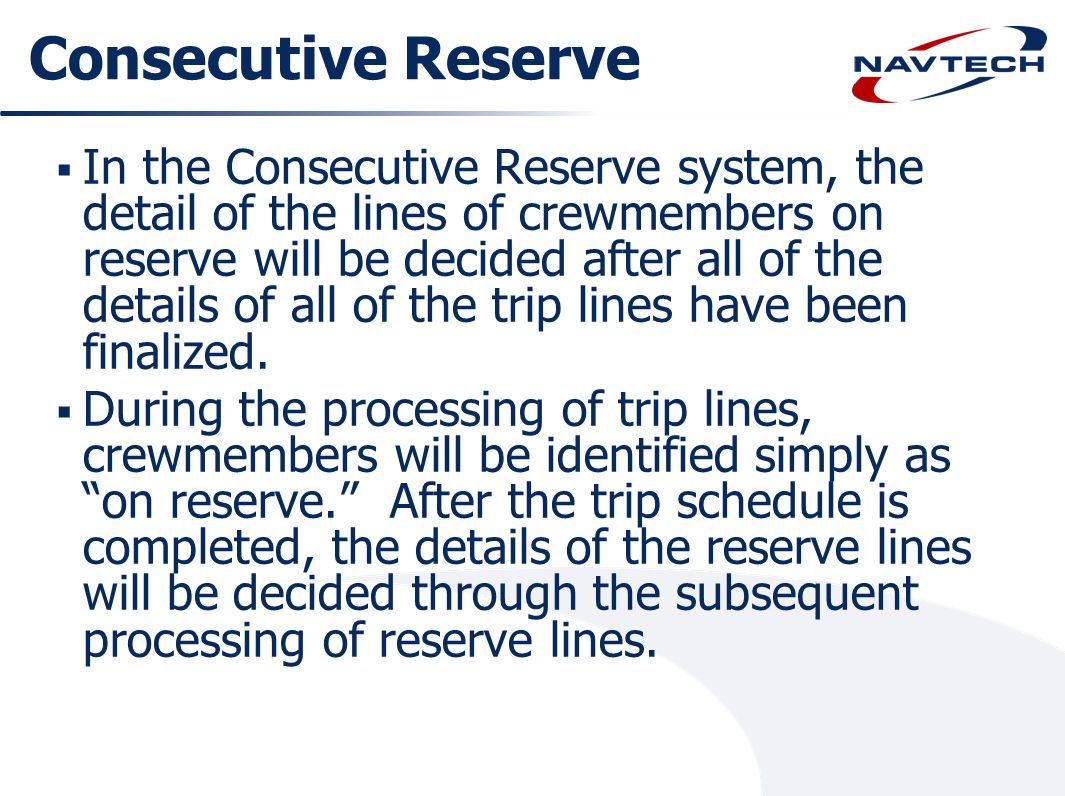 Consecutive Reserve

NAVTECH

▪ In the Consecutive Reserve system, the detail of the lines of crewmembers on reserve will be decided after all of the details of all of the trip lines have been finalized.

▪ During the processing of trip lines, crewmembers will be identified simply as “on reserve.” After the trip schedule is completed, the details of the reserve lines will be decided through the subsequent processing of reserve lines.